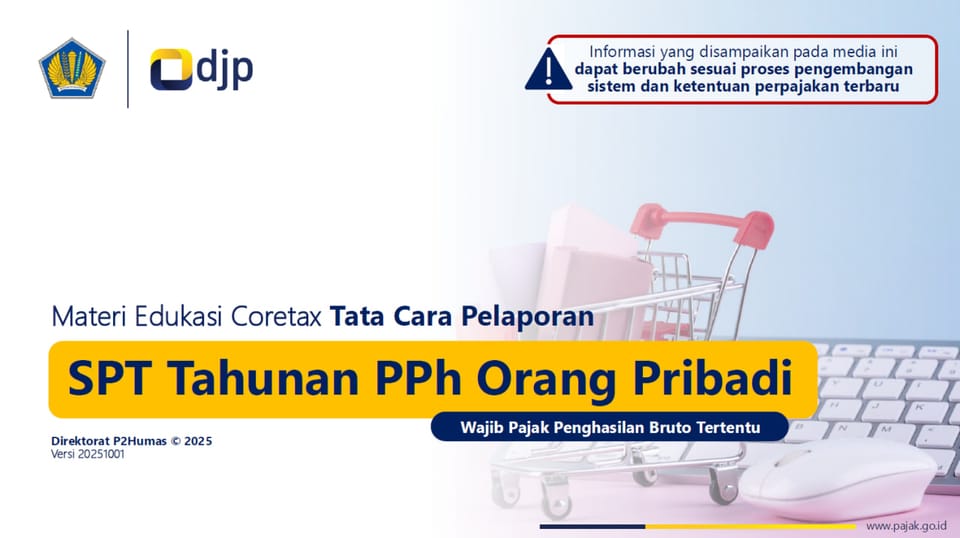 djp

Informasi yang disampaikan pada media ini dapat berubah sesuai proses pengembangan sistem dan ketentuan perpajakan terbaru

Materi Edukasi Coretax Tata Cara Pelaporan

SPT Tahunan PPh Orang Pribadi

Wajib Pajak Penghasilan Bruto Tertentu

Direktorat P2Humas © 2025
Versi 20251001

www.pajak.go.id